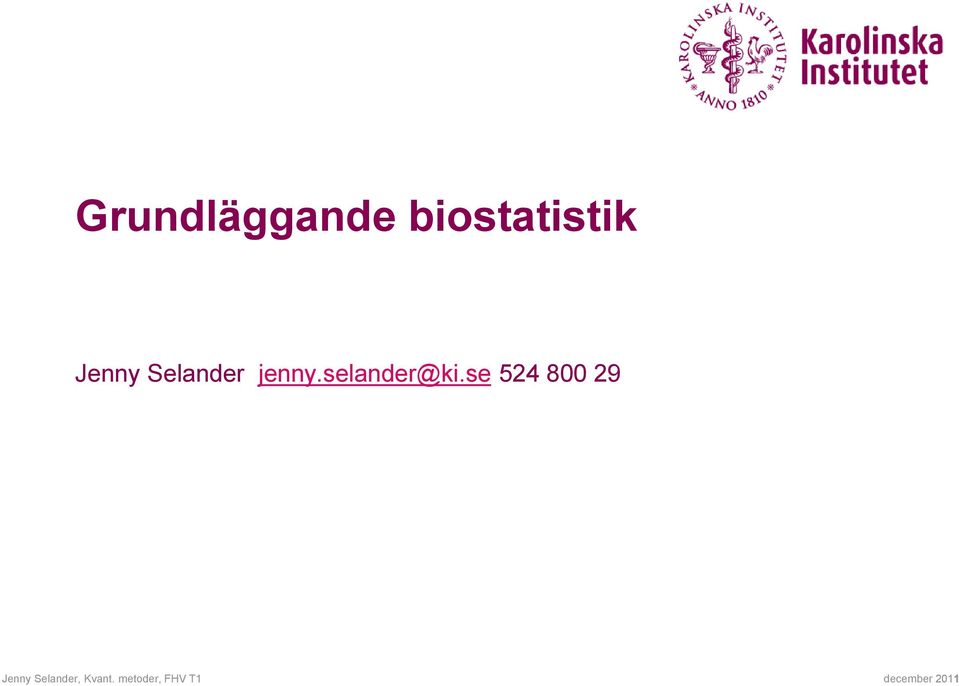 KAROLINSKA INSTITUTET ANNO 1810

Karolinska Institutet

Grundläggande biostatistik

Jenny Selander jenny.selander@ki.se 524 800 29

Jenny Selander, Kvant. metoder, FHV T1

december 2011